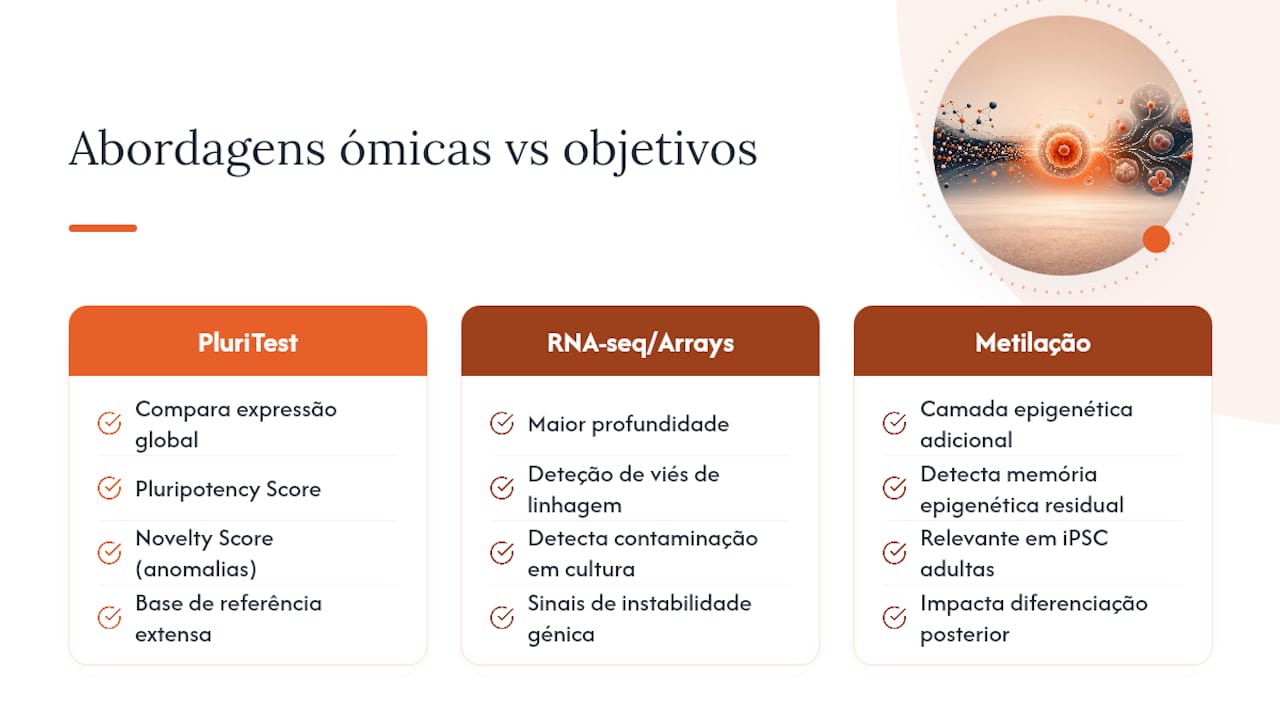 Abordagens ómicas vs objetivos

PluriTest

Compara expressão global

Pluripotency Score

Novelty Score (anomalias)

Base de referência extensa

RNA-seq/Arrays

Maior profundidade

Deteção de viés de linhagem

Detecta contaminação em cultura

Sinais de instabilidade génica

Metilação

Camada epigenética adicional

Detecta memória epigenética residual

Relevante em iPSC adultas

Impacta diferenciação posterior